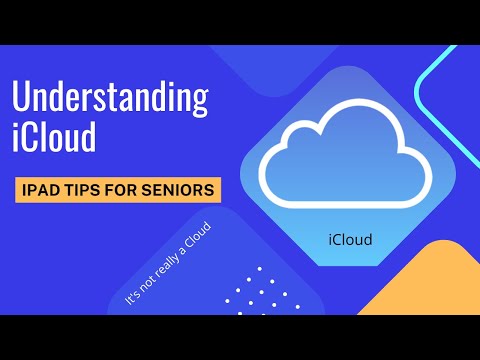 Understanding iCloud

IPAD TIPS FOR SENIORS

iCloud

It's not really a Cloud